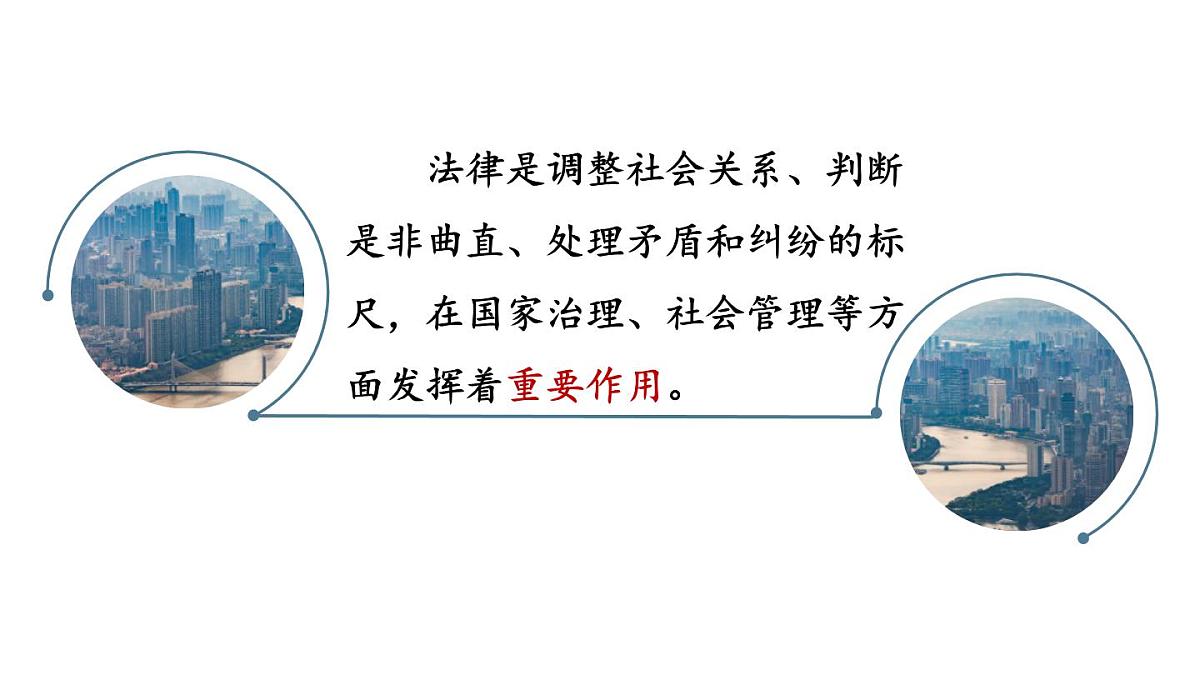 法律是调整社会关系、判断是非曲直、处理矛盾和纠纷的标尺，在国家治理、社会管理等方面发挥着重要作用。